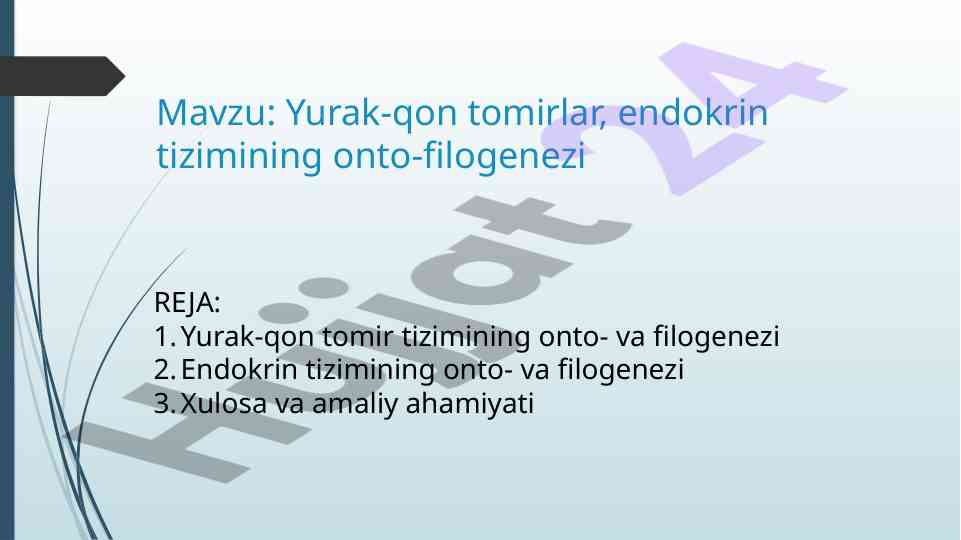 Mavzu: Yurak-qon tomirlar, endokrin tizimining onto-filogenezi

REJA:
1. Yurak-qon tomir tizimining onto- va filogenezi
2. Endokrin tizimining onto- va filogenezi
3. Xulosa va amaliy ahamiyati

Hujjat 24